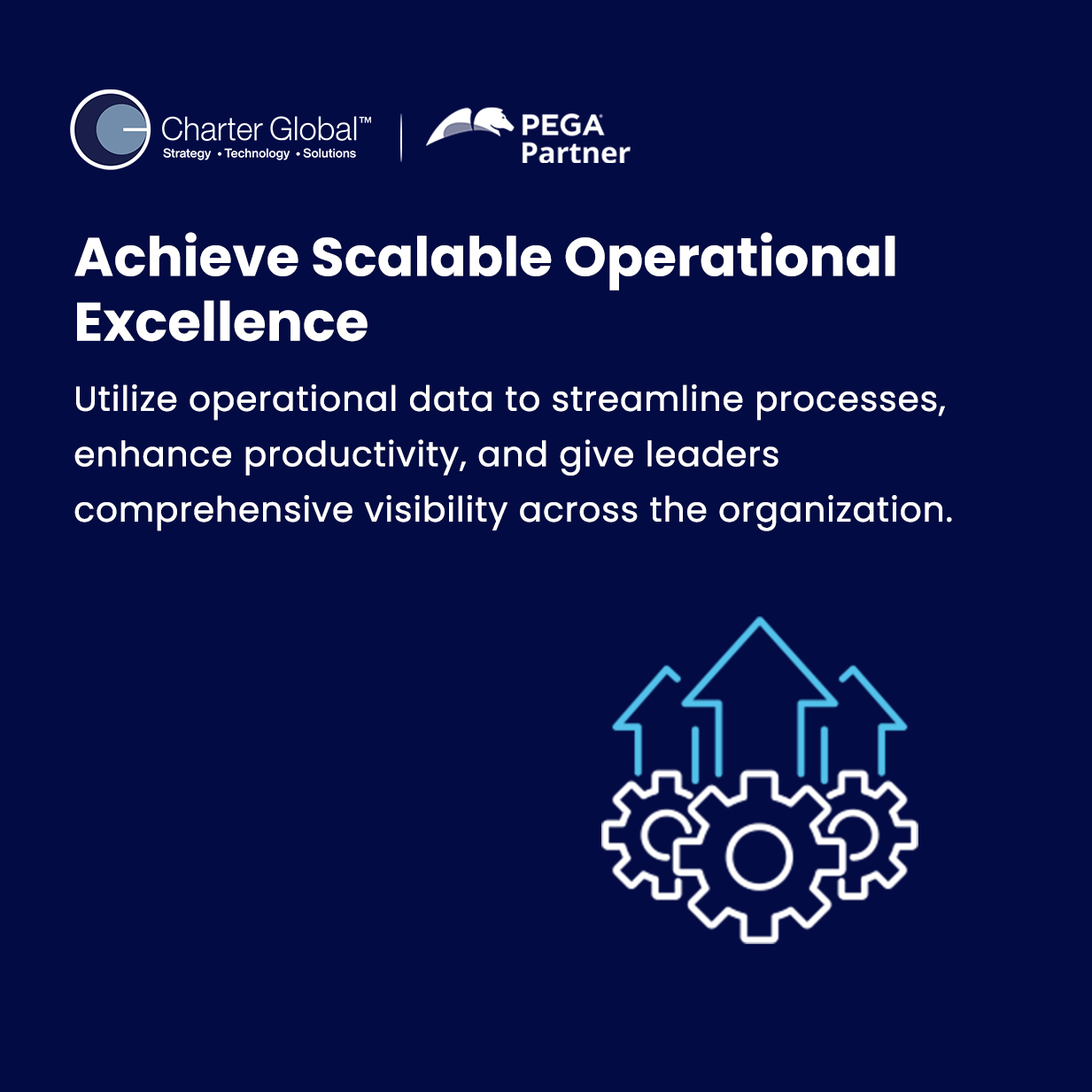 Charter Global™
Strategy • Technology • Solutions

PEGA
Partner

Achieve Scalable Operational Excellence

Utilize operational data to streamline processes, enhance productivity, and give leaders comprehensive visibility across the organization.